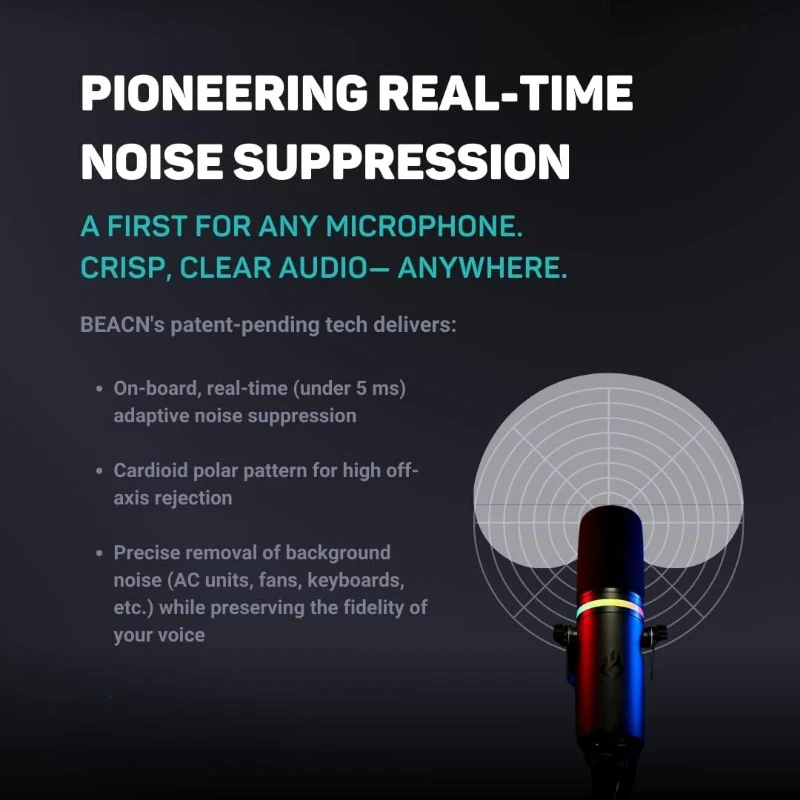 PIONEERING REAL-TIME NOISE SUPPRESSION

A FIRST FOR ANY MICROPHONE.
CRISP, CLEAR AUDIO— ANYWHERE.

BEACN's patent-pending tech delivers:

• On-board, real-time (under 5 ms) adaptive noise suppression

• Cardioid polar pattern for high off-axis rejection

• Precise removal of background noise (AC units, fans, keyboards, etc.) while preserving the fidelity of your voice